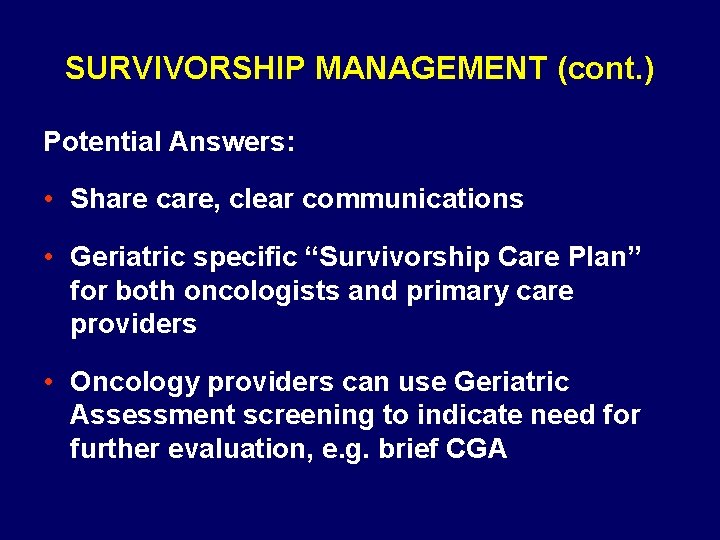 SURVIVORSHIP MANAGEMENT (cont.)

Potential Answers:

• Share care, clear communications

• Geriatric specific “Survivorship Care Plan” for both oncologists and primary care providers

• Oncology providers can use Geriatric Assessment screening to indicate need for further evaluation, e.g. brief CGA